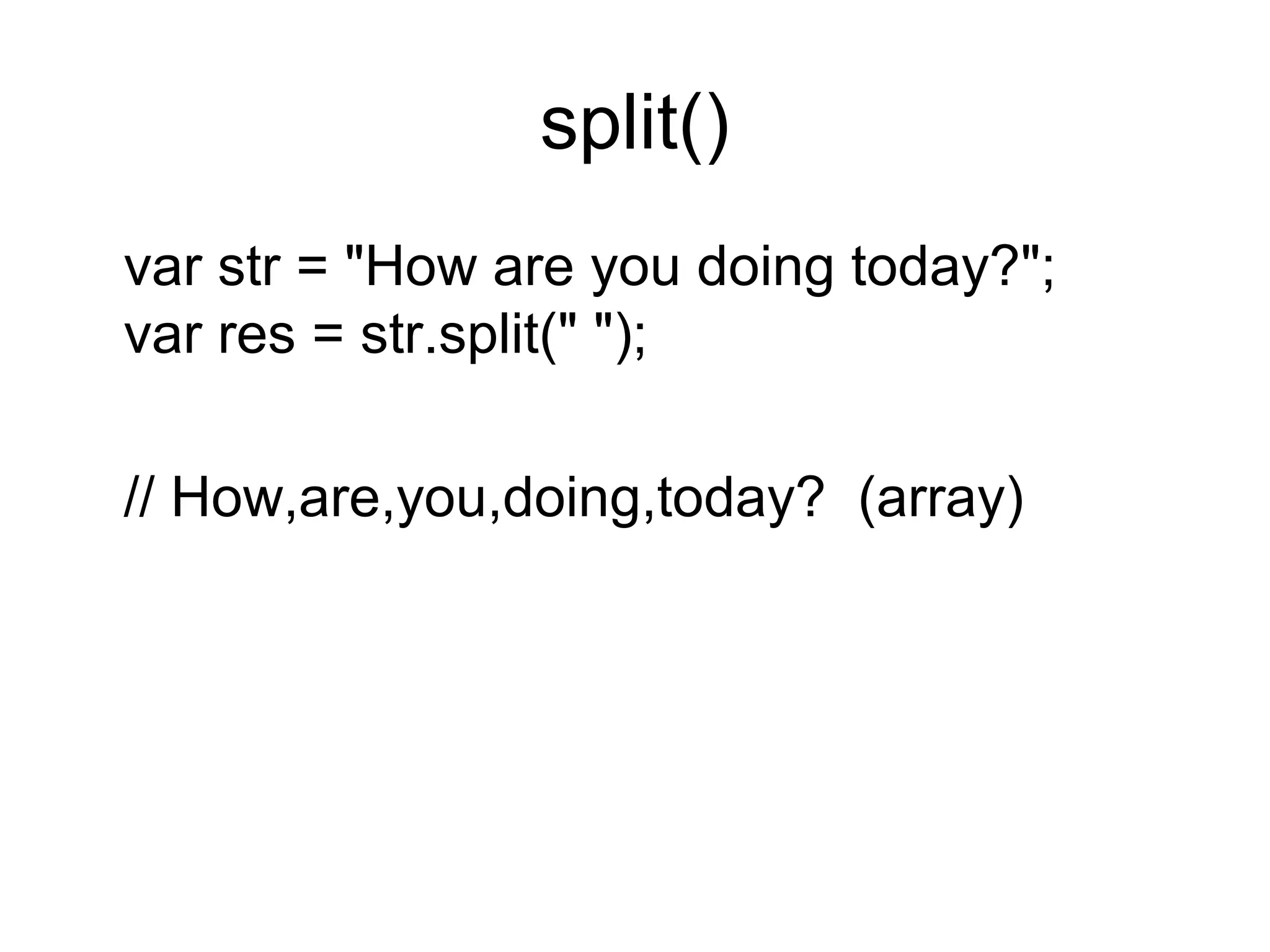 split()

var str = "How are you doing today?";
var res = str.split(" ");

// How,are,you,doing,today?  (array)